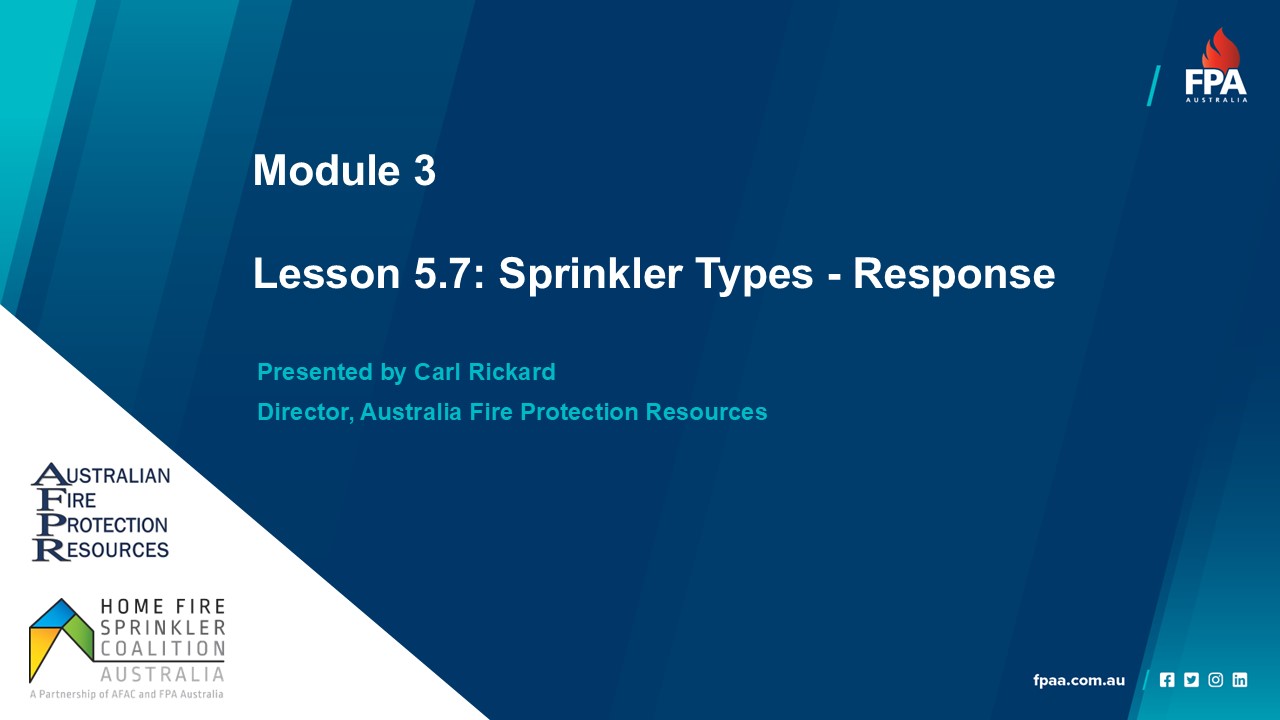 FPA
AUSTRALIA

Module 3

Lesson 5.7: Sprinkler Types - Response

Presented by Carl Rickard

Director, Australia Fire Protection Resources

AUSTRALIAN
FIRE
PROTECTION
RESOURCES

HOME FIRE
SPRINKLER
COALITION
AUSTRALIA
A Partnership of AFAC and FPA Australia

fpaa.com.au